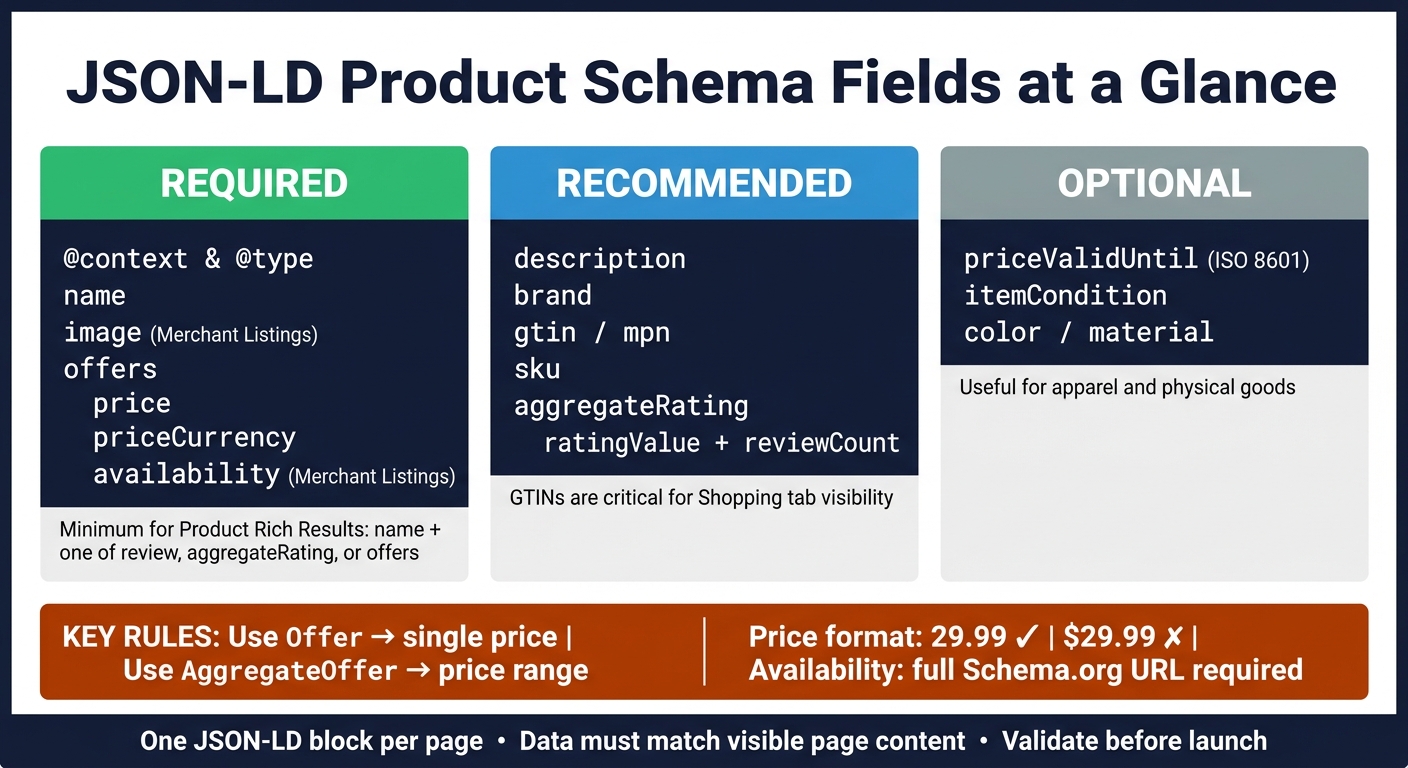 JSON-LD Product Schema Fields at a Glance

REQUIRED

@context & @type
name
image (Merchant Listings)
offers
price
priceCurrency
availability (Merchant Listings)

Minimum for Product Rich Results: name + one of review, aggregateRating, or offers

RECOMMENDED

description
brand
gtin / mpn
sku
aggregateRating
ratingValue + reviewCount

GTINs are critical for Shopping tab visibility

OPTIONAL

priceValidUntil (ISO 8601)
itemCondition
color / material

Useful for apparel and physical goods

KEY RULES: Use Offer → single price | Use AggregateOffer → price range

Price format: 29.99 ✓ | $29.99 ✗ | Availability: full Schema.org URL required

One JSON-LD block per page • Data must match visible page content • Validate before launch